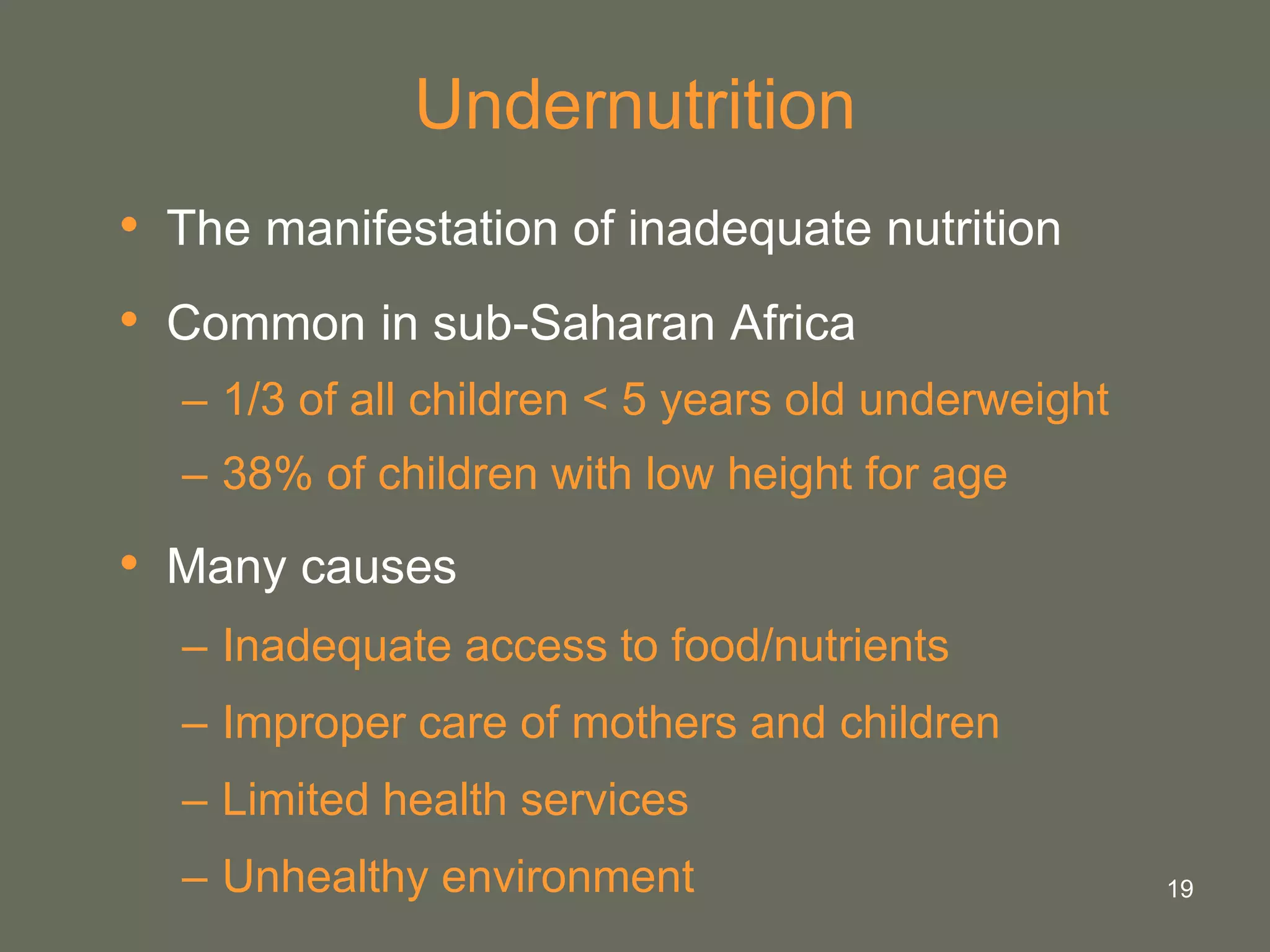 Undernutrition

• The manifestation of inadequate nutrition

• Common in sub-Saharan Africa
– 1/3 of all children < 5 years old underweight
– 38% of children with low height for age

• Many causes
– Inadequate access to food/nutrients
– Improper care of mothers and children
– Limited health services
– Unhealthy environment

19